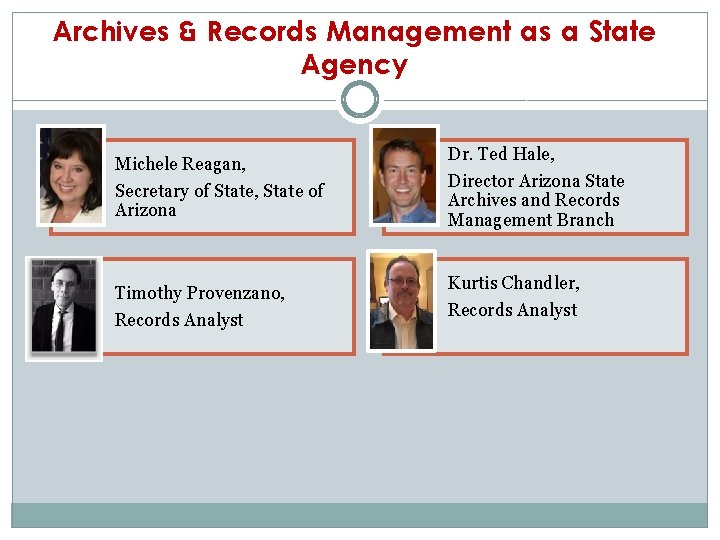 Archives & Records Management as a State Agency

Michele Reagan,

Secretary of State, State of Arizona

Dr. Ted Hale,

Director Arizona State Archives and Records Management Branch

Timothy Provenzano,

Records Analyst

Kurtis Chandler,

Records Analyst